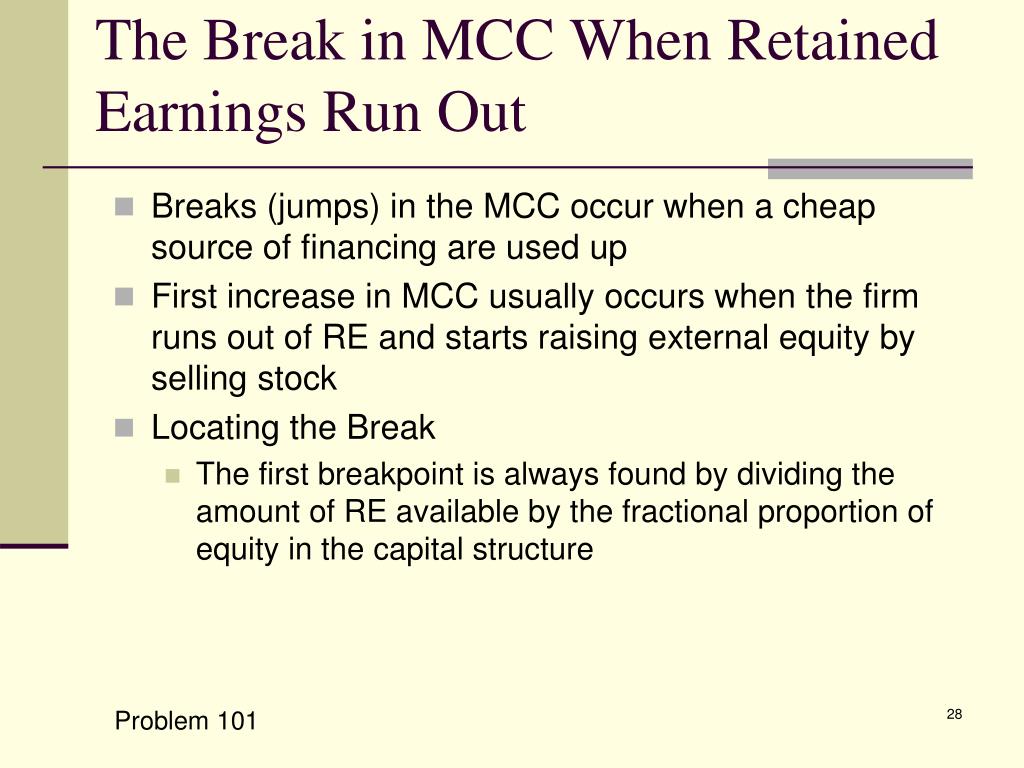 The Break in MCC When Retained Earnings Run Out

Breaks (jumps) in the MCC occur when a cheap source of financing are used up

First increase in MCC usually occurs when the firm runs out of RE and starts raising external equity by selling stock

Locating the Break

The first breakpoint is always found by dividing the amount of RE available by the fractional proportion of equity in the capital structure

Problem 101

28